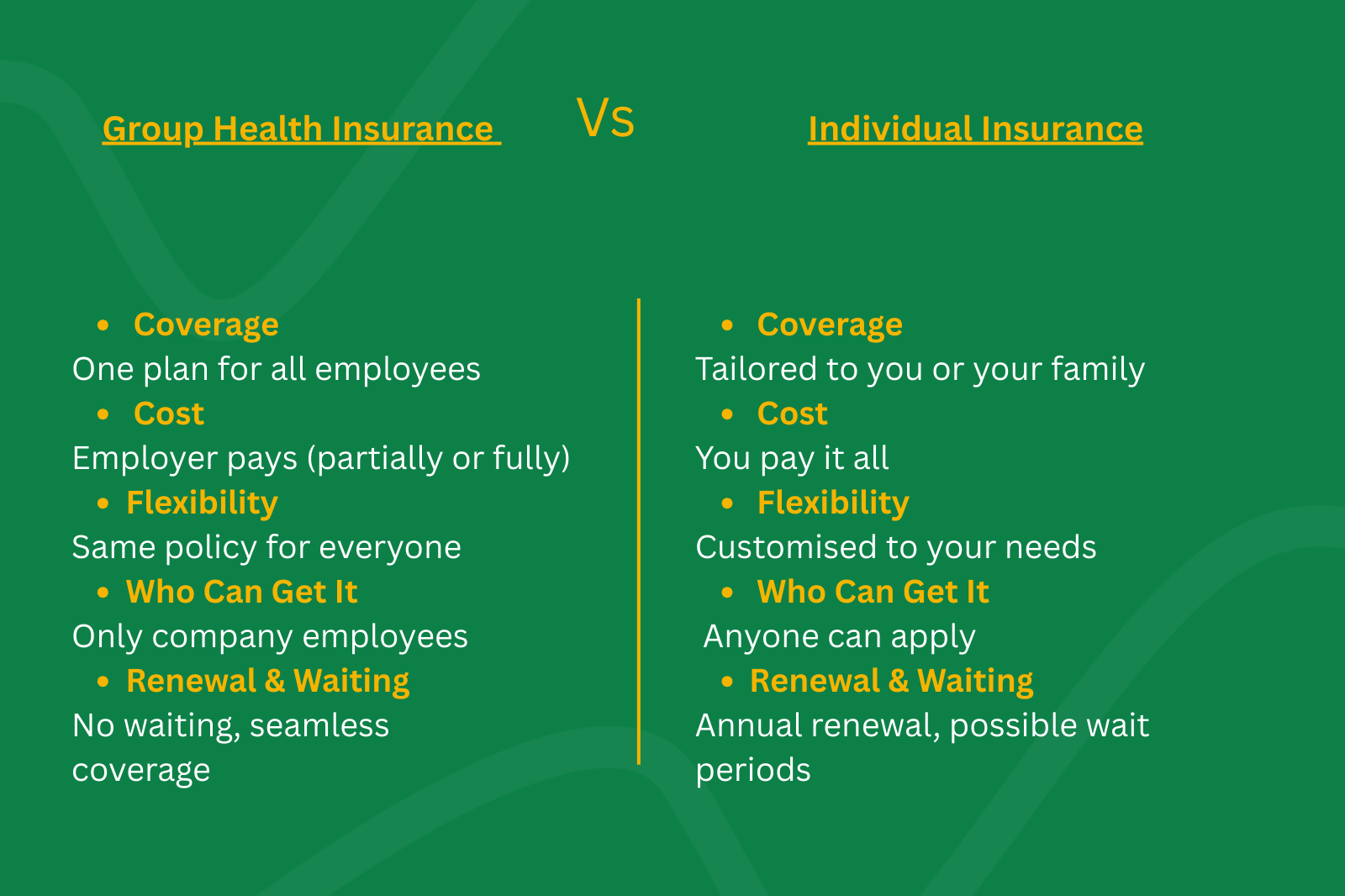 Group Health Insurance

Vs

Individual Insurance

- Coverage

One plan for all employees

- Cost

Employer pays (partially or fully)

- Flexibility

Same policy for everyone

- Who Can Get It

Only company employees

- Renewal & Waiting

No waiting, seamless coverage

- Coverage

Tailored to you or your family

- Cost

You pay it all

- Flexibility

Customised to your needs

- Who Can Get It

Anyone can apply

- Renewal & Waiting

Annual renewal, possible wait periods